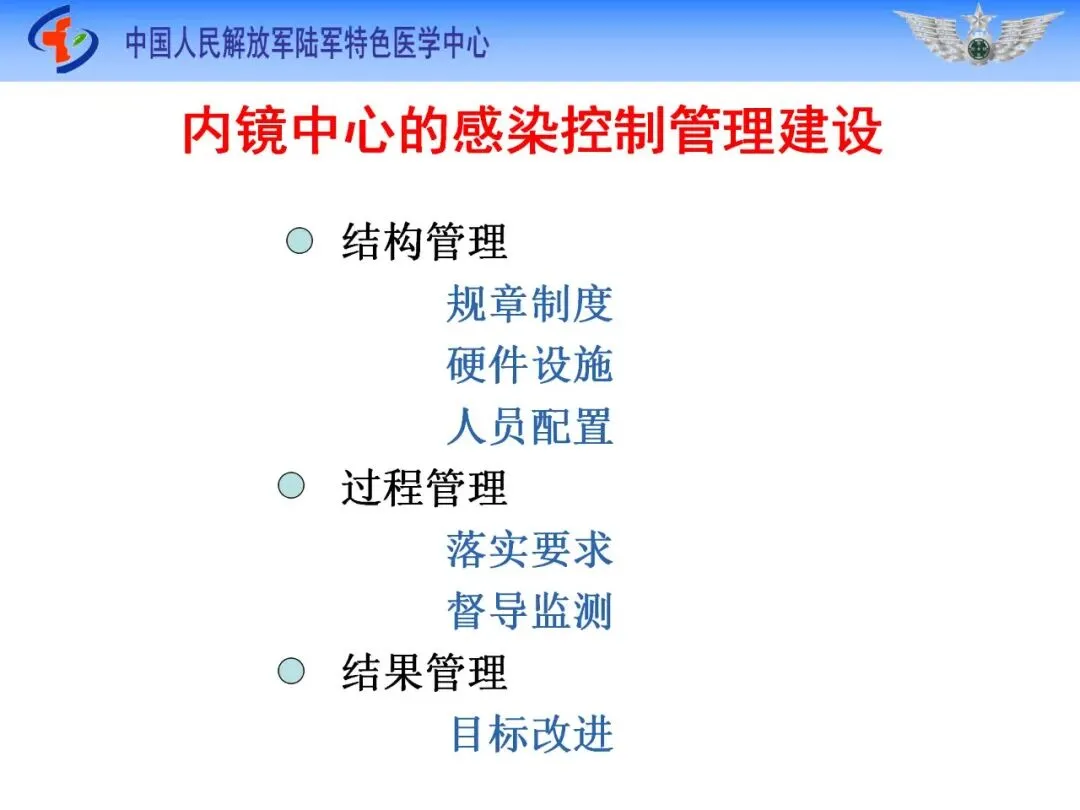 中国人民解放军陆军特色医学中心

内镜中心的感染控制管理建设

结构管理

规章制度

硬件设施

人员配置

过程管理

落实要求

督导监测

结果管理

目标改进